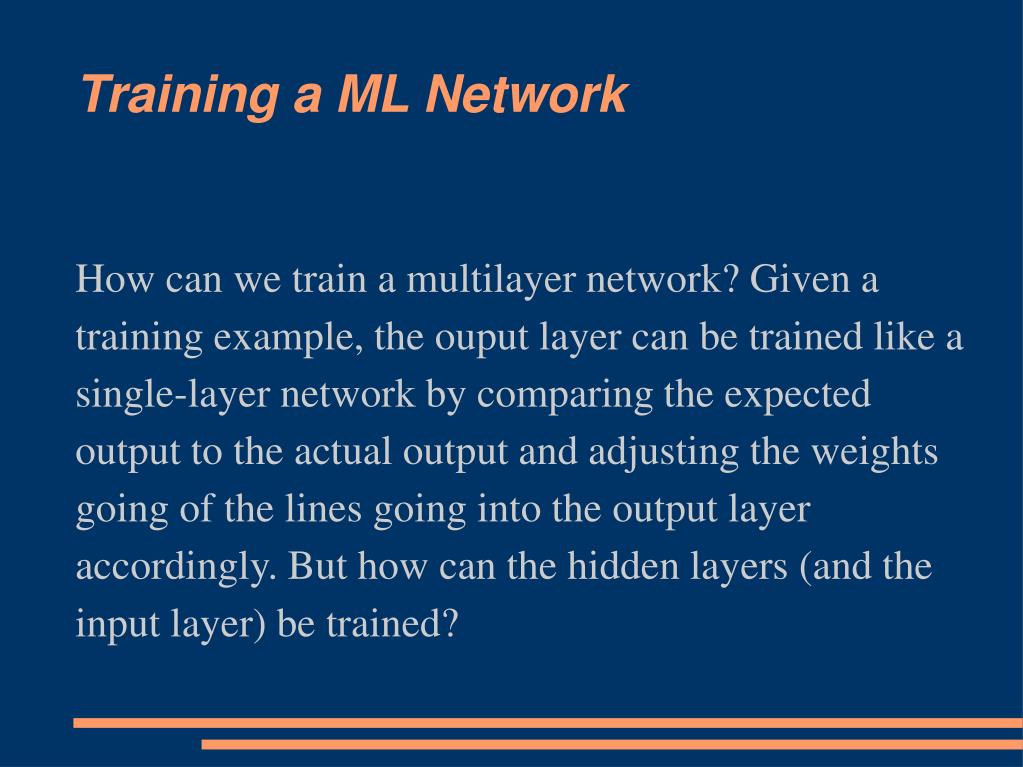 Training a ML Network

How can we train a multilayer network? Given a training example, the ouput layer can be trained like a single-layer network by comparing the expected output to the actual output and adjusting the weights going of the lines going into the output layer accordingly. But how can the hidden layers (and the input layer) be trained?